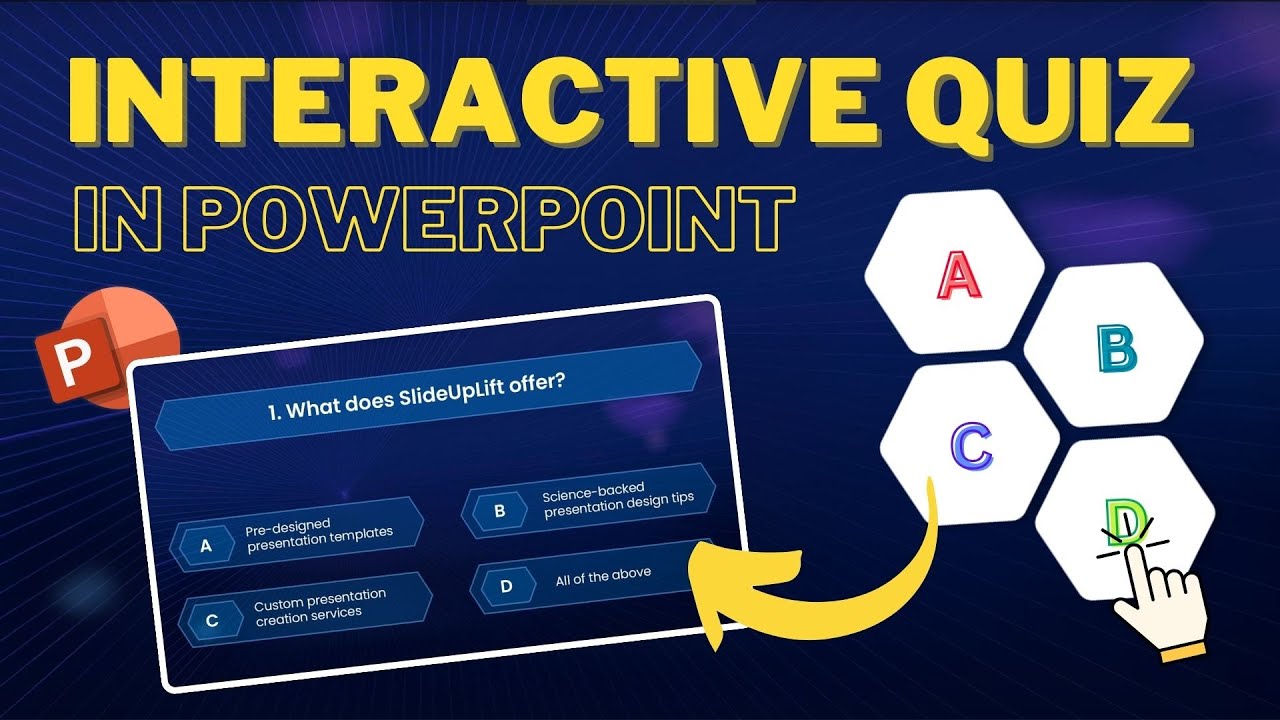 INTERACTIVE QUIZ
IN POWERPOINT

P

1. What does SlideUpLift offer?

A Pre-designed presentation templates

B Science-backed presentation design tips

C Custom presentation creation services

D All of the above

A
B
C
D